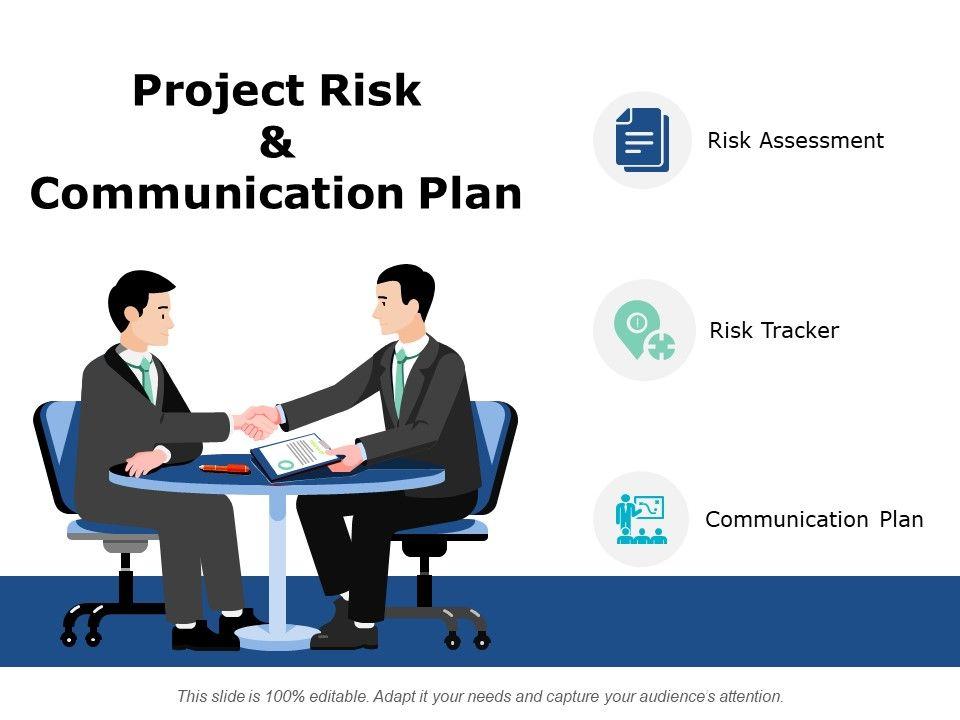 Project Risk
&
Communication Plan

Risk Assessment

Risk Tracker

Communication Plan

This slide is 100% editable. Adapt it your needs and capture your audience's attention.